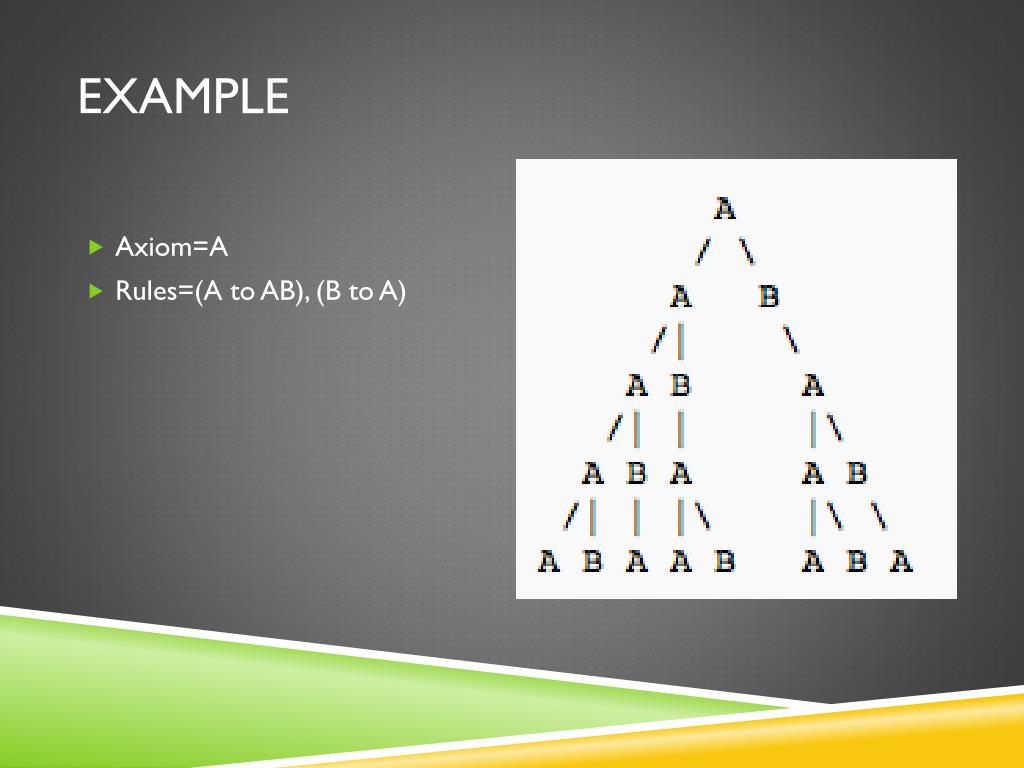 EXAMPLE

Axiom=A

Rules=(A to AB), (B to A)

A
/ \
A B
/ | \
A B A
/ | | | \
A B A A B
/ | | | \ | \ \
A B A A B A B A